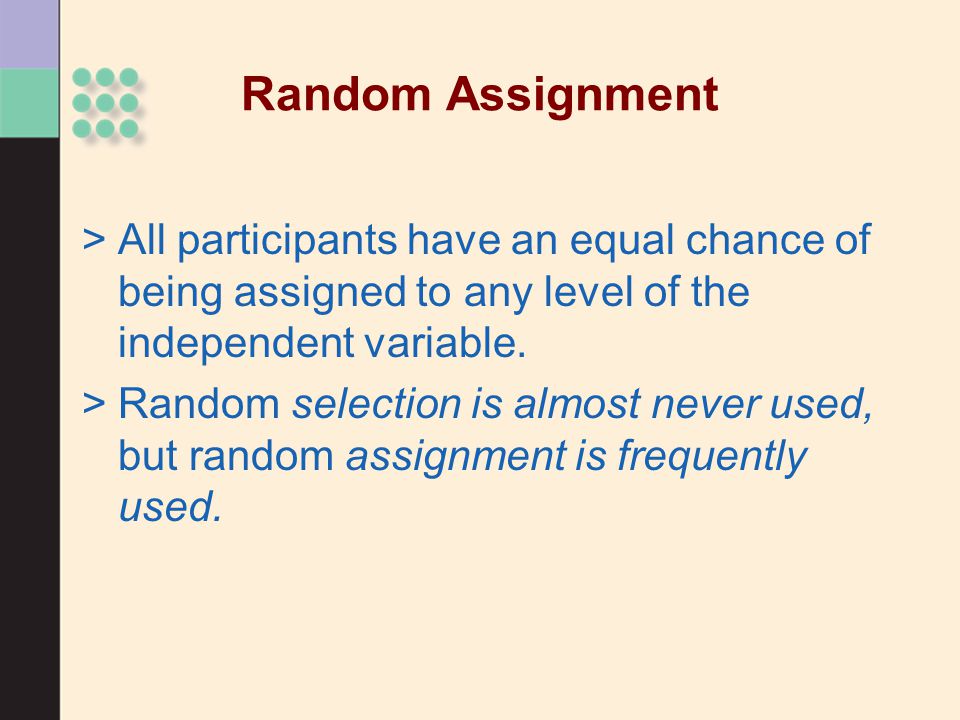 Random Assignment

> All participants have an equal chance of being assigned to any level of the independent variable.

> Random selection is almost never used, but random assignment is frequently used.